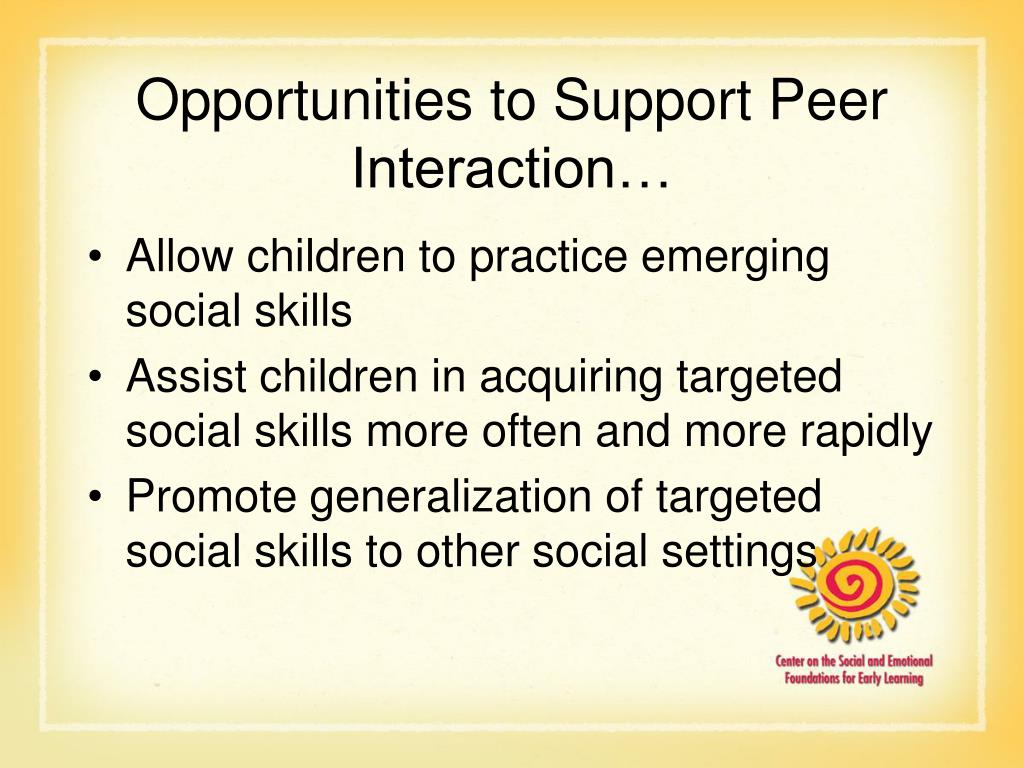 Opportunities to Support Peer Interaction…

• Allow children to practice emerging social skills
• Assist children in acquiring targeted social skills more often and more rapidly
• Promote generalization of targeted social skills to other social settings

Center on the Social and Emotional Foundations for Early Learning